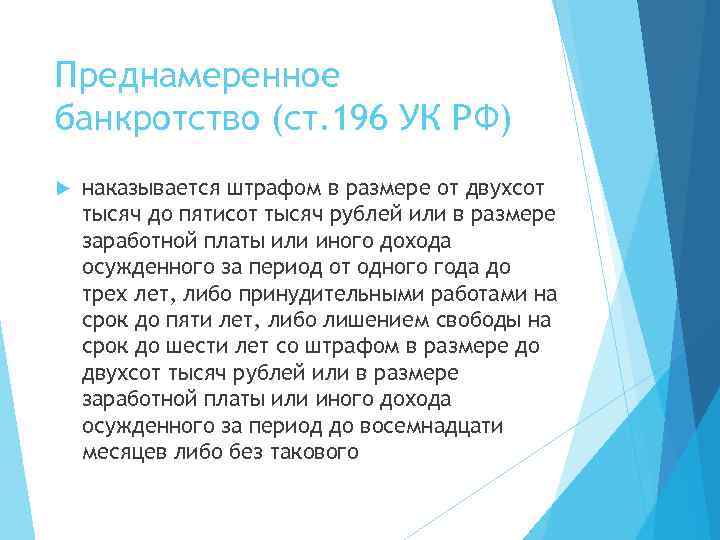 Преднамеренное банкротство (ст.196 УК РФ)

наказывается штрафом в размере от двухсот тысяч до пятисот тысяч рублей или в размере заработной платы или иного дохода осужденного за период от одного года до трех лет, либо принудительными работами на срок до пяти лет, либо лишением свободы на срок до шести лет со штрафом в размере до двухсот тысяч рублей или в размере заработной платы или иного дохода осужденного за период до восемнадцати месяцев либо без такового